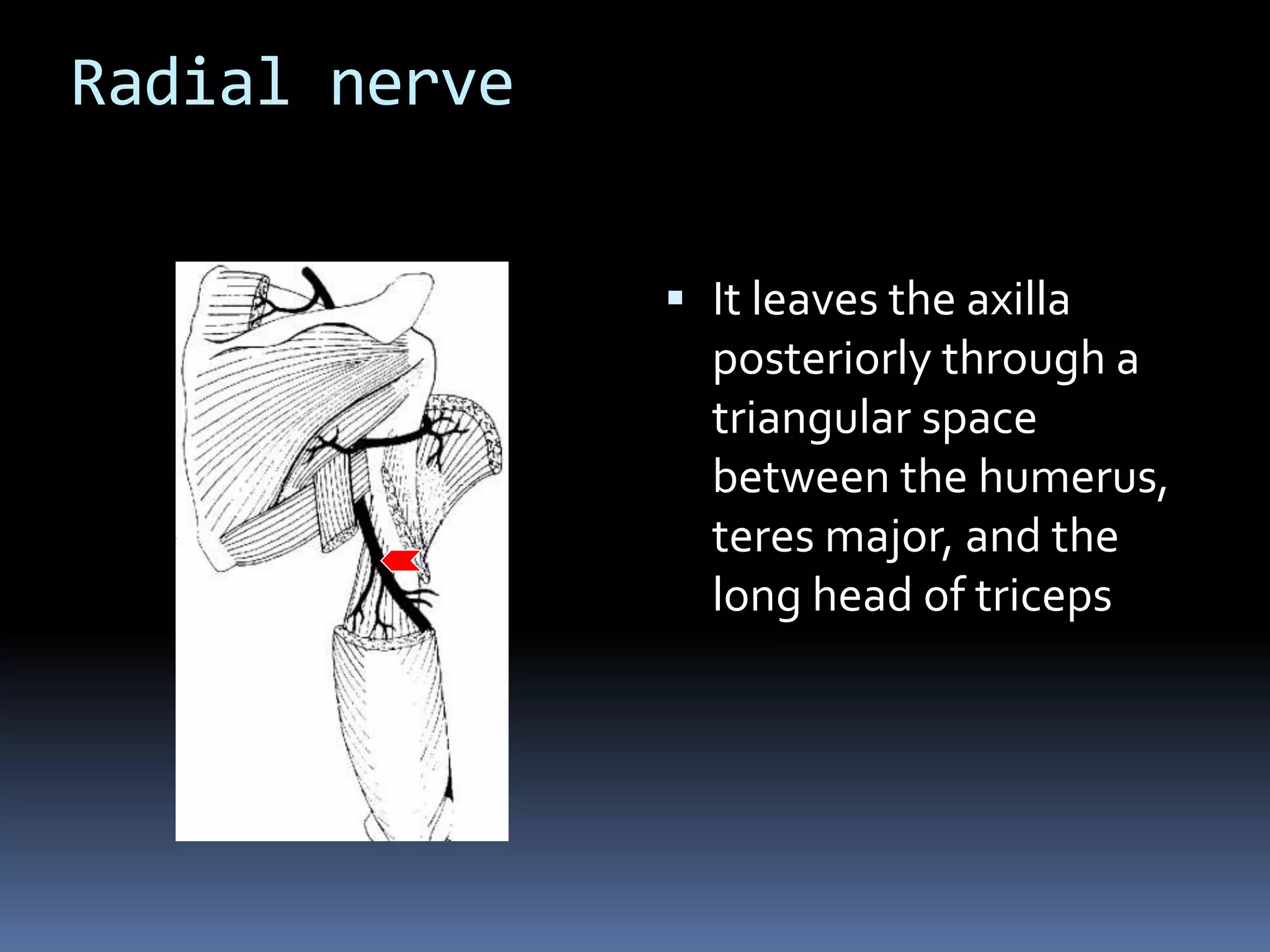 Radial nerve

▪ It leaves the axilla posteriorly through a triangular space between the humerus, teres major, and the long head of triceps